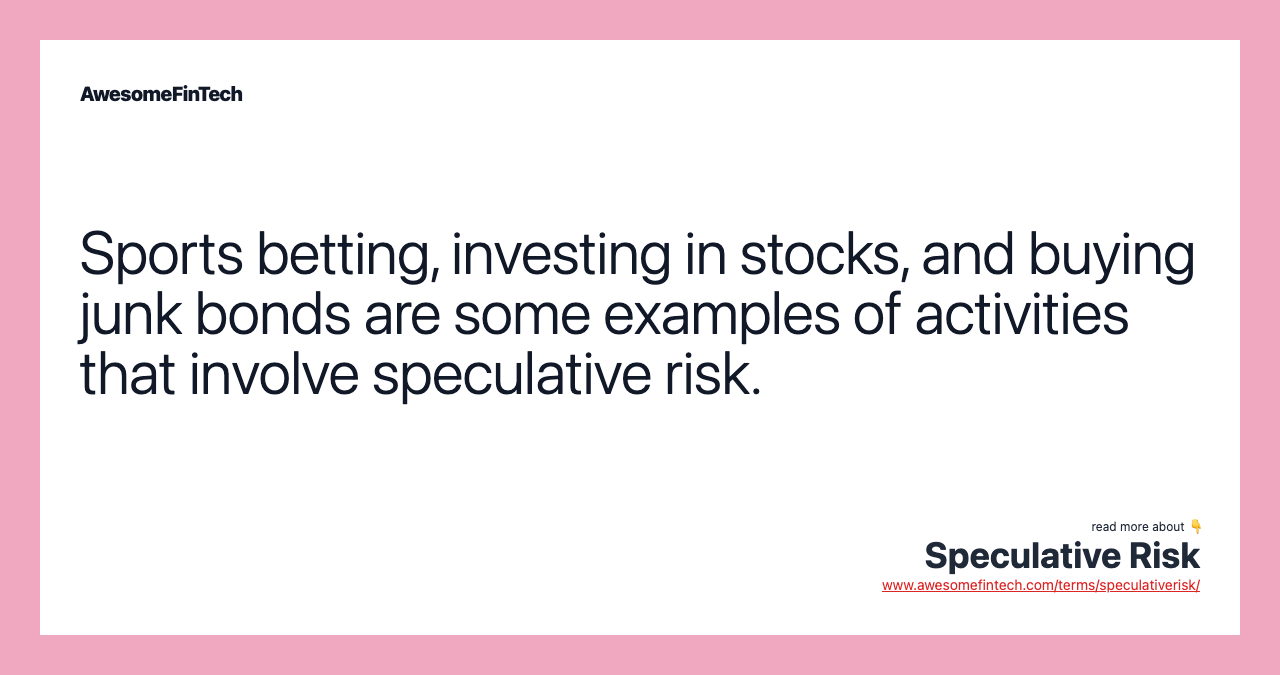 AwesomeFinTech

Sports betting, investing in stocks, and buying junk bonds are some examples of activities that involve speculative risk.

read more about 👇
Speculative Risk
www.awesomefintech.com/terms/speculativerisk/